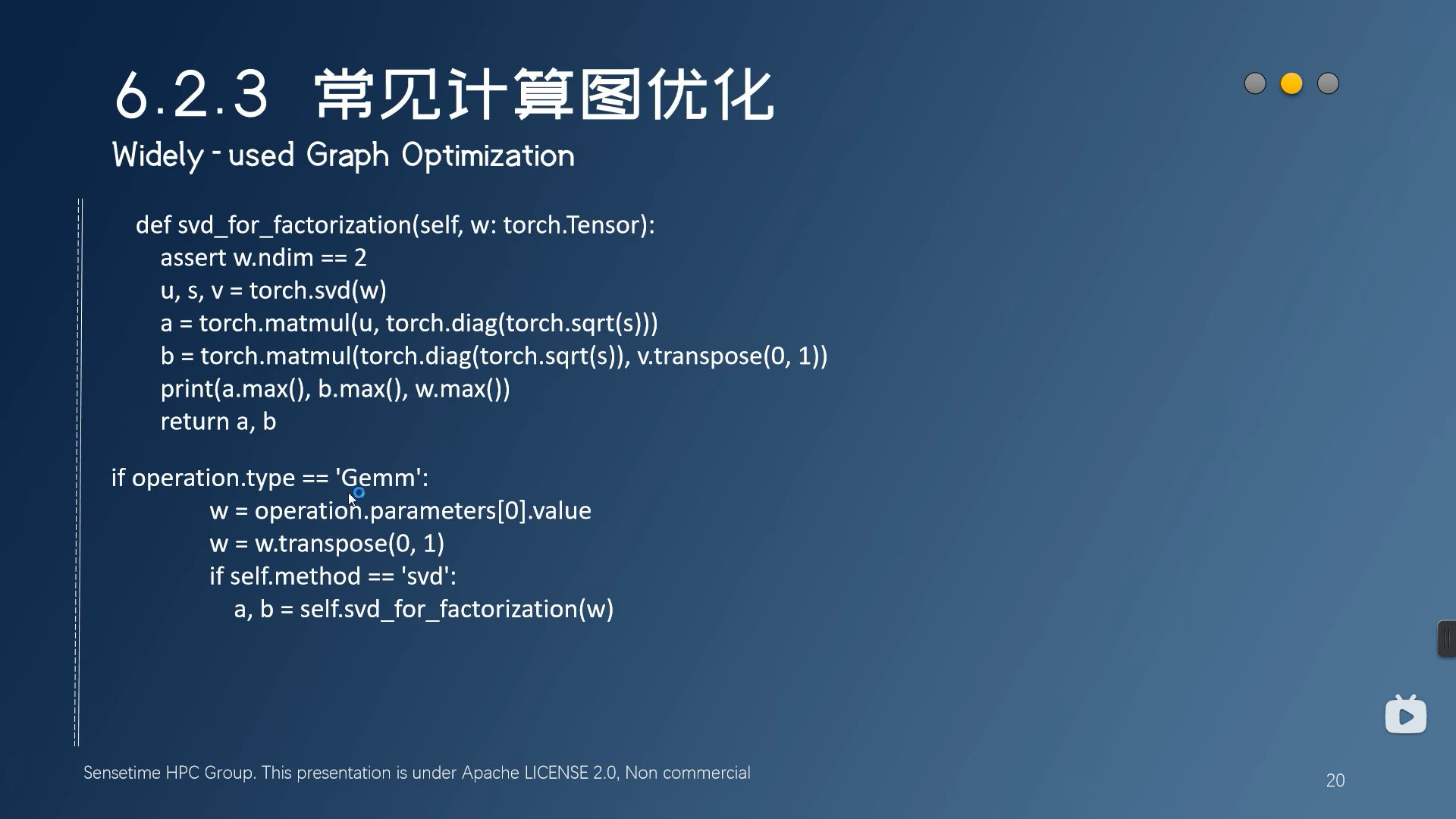 6.2.3 常见计算图优化
Widely - used Graph Optimization

def svd_for_factorization(self, w: torch.Tensor):
    assert w.ndim == 2
    u, s, v = torch.svd(w)
    a = torch.matmul(u, torch.diag(torch.sqrt(s)))
    b = torch.matmul(torch.diag(torch.sqrt(s)), v.transpose(0, 1))
    print(a.max(), b.max(), w.max())
    return a, b

if operation.type == 'Gemm':
        w = operation.parameters[0].value
        w = w.transpose(0, 1)
        if self.method == 'svd':
            a, b = self.svd_for_factorization(w)

Sensetime HPC Group. This presentation is under Apache LICENSE 2.0, Non commercial

20